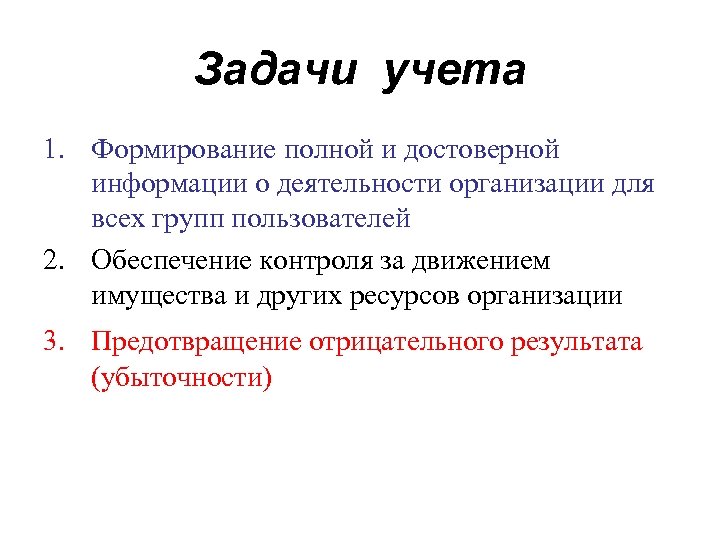 Задачи учета

1. Формирование полной и достоверной информации о деятельности организации для всех групп пользователей
2. Обеспечение контроля за движением имущества и других ресурсов организации
3. Предотвращение отрицательного результата (убыточности)